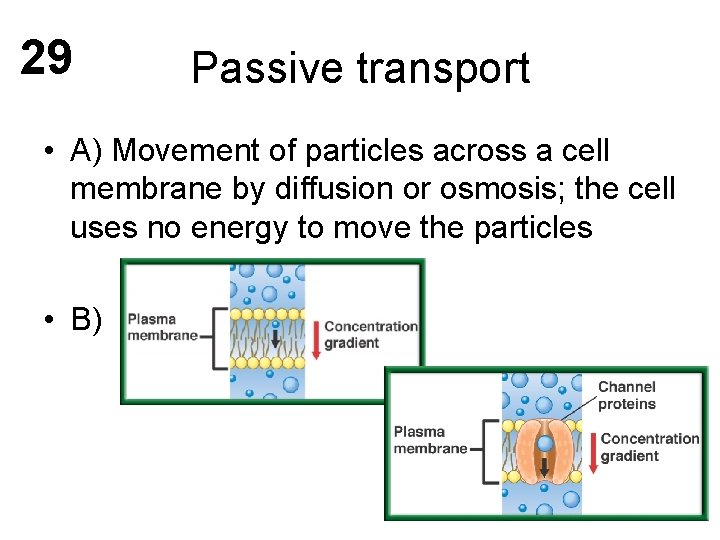 29

Passive transport

• A) Movement of particles across a cell membrane by diffusion or osmosis; the cell uses no energy to move the particles

• B)

Plasma membrane

Concentration gradient

Channel proteins

Plasma membrane

Concentration gradient